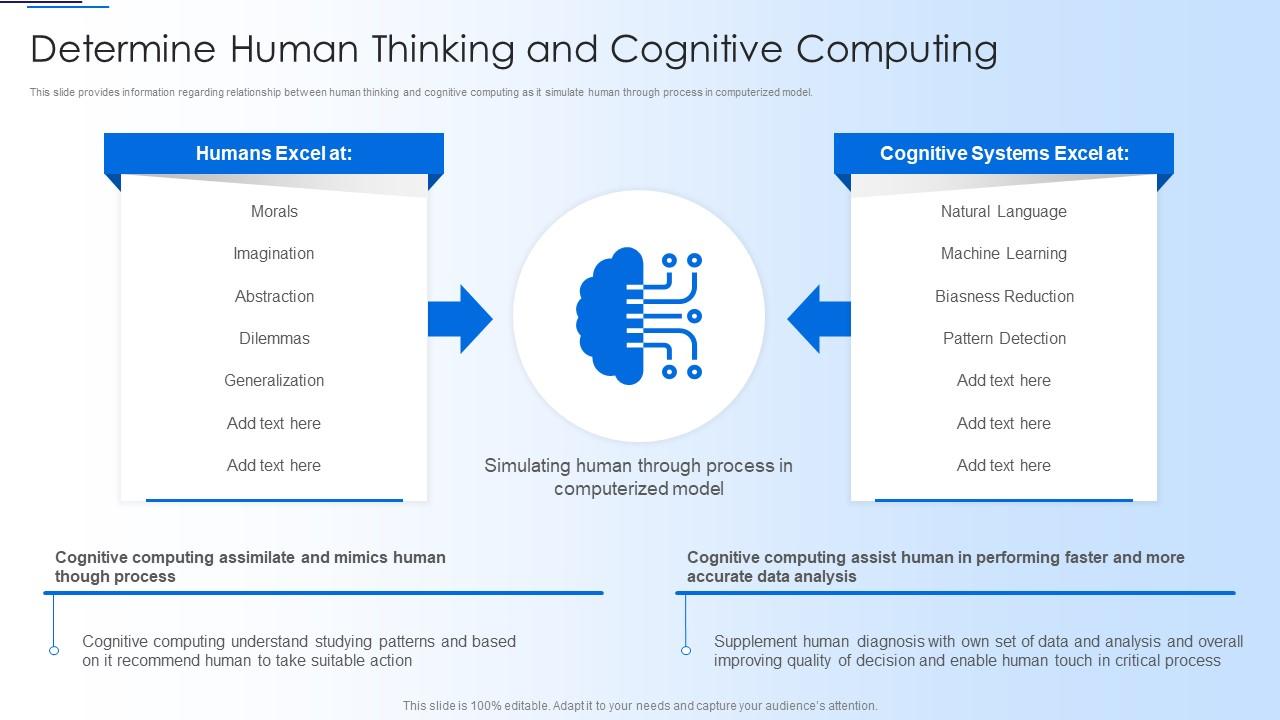 Determine Human Thinking and Cognitive Computing

This slide provides information regarding relationship between human thinking and cognitive computing as it simulate human through process in computerized model.

Humans Excel at:

Morals

Imagination

Abstraction

Dilemmas

Generalization

Add text here

Add text here

Simulating human through process in computerized model

Cognitive Systems Excel at:

Natural Language

Machine Learning

Biasness Reduction

Pattern Detection

Add text here

Add text here

Add text here

Cognitive computing assimilate and mimics human though process

Cognitive computing understand studying patterns and based on it recommend human to take suitable action

Cognitive computing assist human in performing faster and more accurate data analysis

Supplement human diagnosis with own set of data and analysis and overall improving quality of decision and enable human touch in critical process

This slide is 100% editable. Adapt it to your needs and capture your audience's attention.